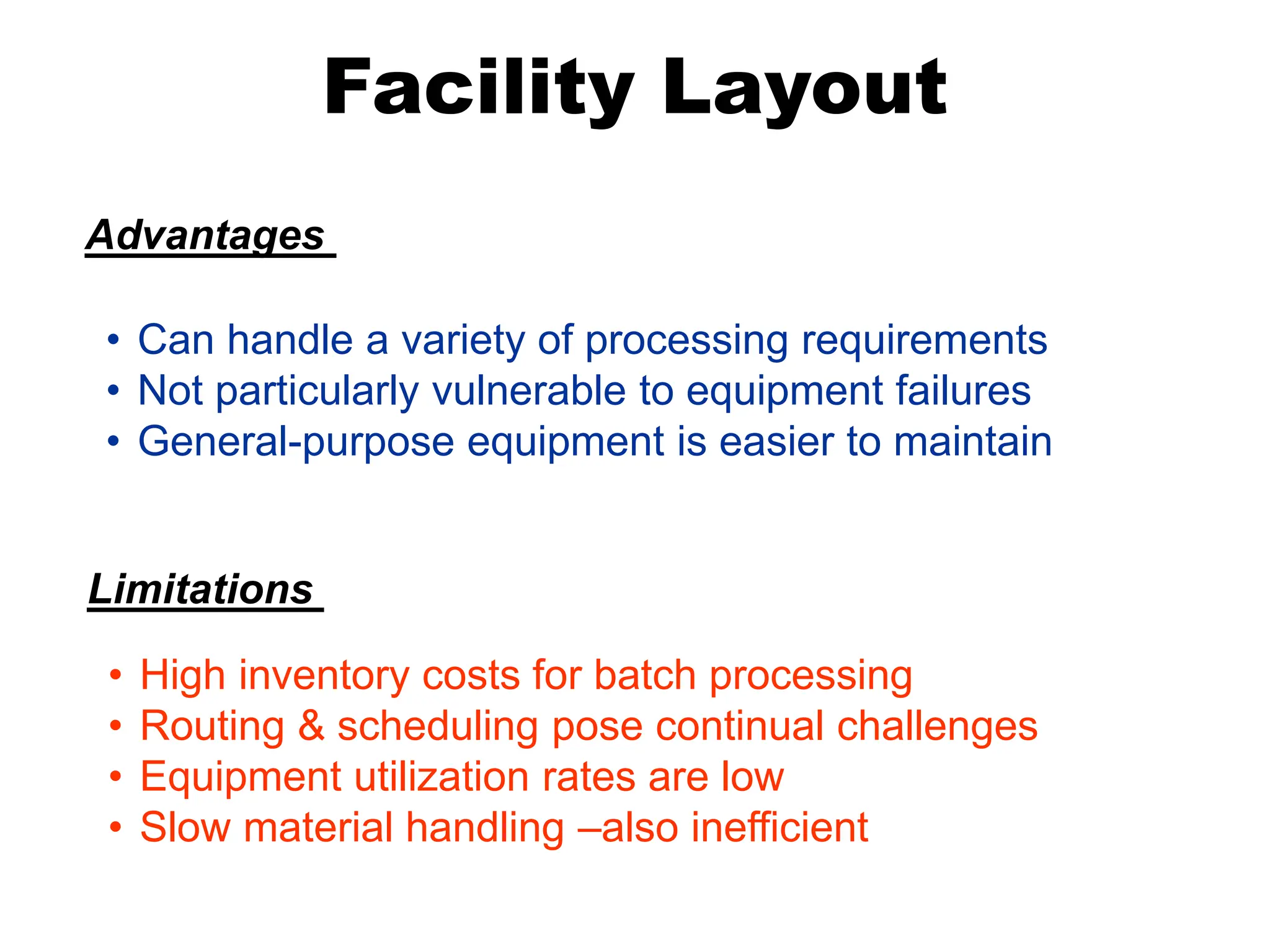 Facility Layout

Advantages

• Can handle a variety of processing requirements
• Not particularly vulnerable to equipment failures
• General-purpose equipment is easier to maintain

Limitations

• High inventory costs for batch processing
• Routing & scheduling pose continual challenges
• Equipment utilization rates are low
• Slow material handling –also inefficient